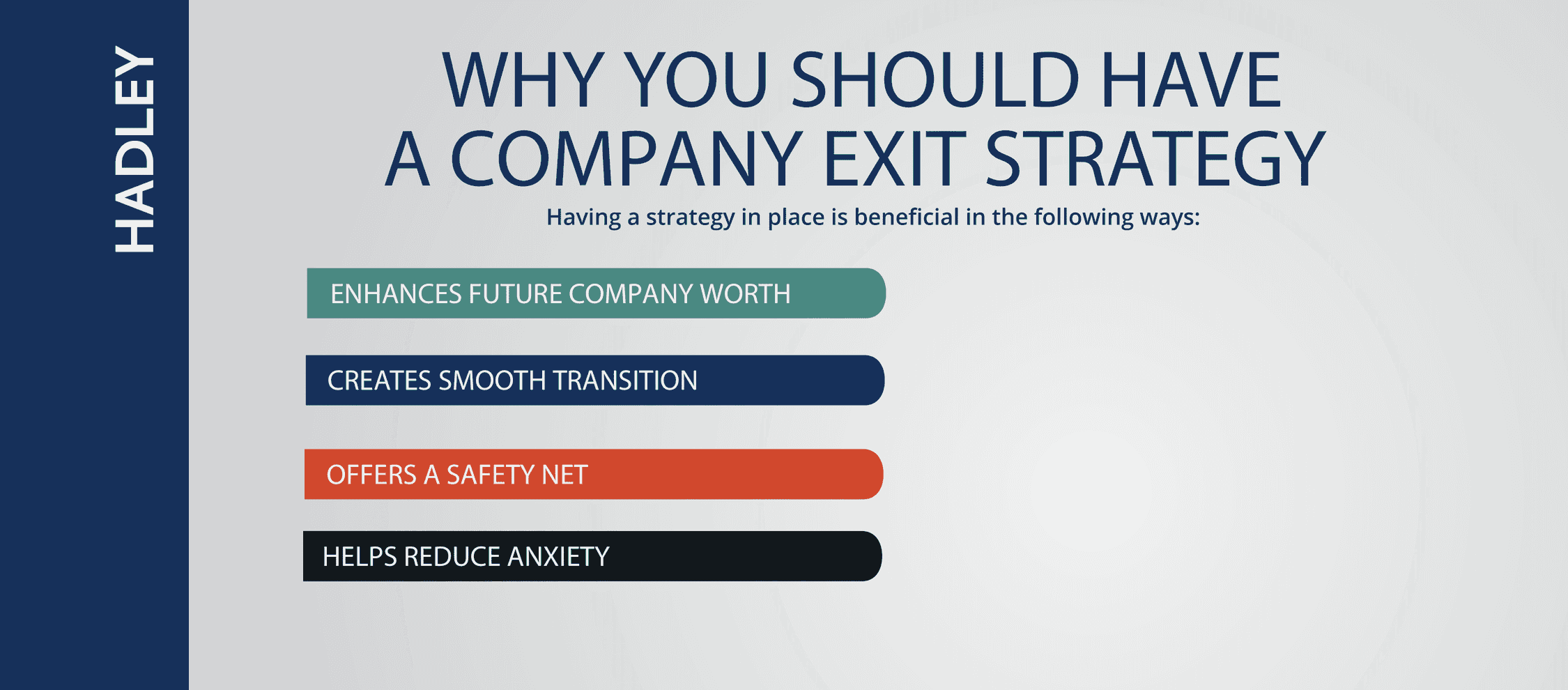 HADLEY

WHY YOU SHOULD HAVE A COMPANY EXIT STRATEGY

Having a strategy in place is beneficial in the following ways:

ENHANCES FUTURE COMPANY WORTH

CREATES SMOOTH TRANSITION

OFFERS A SAFETY NET

HELPS REDUCE ANXIETY